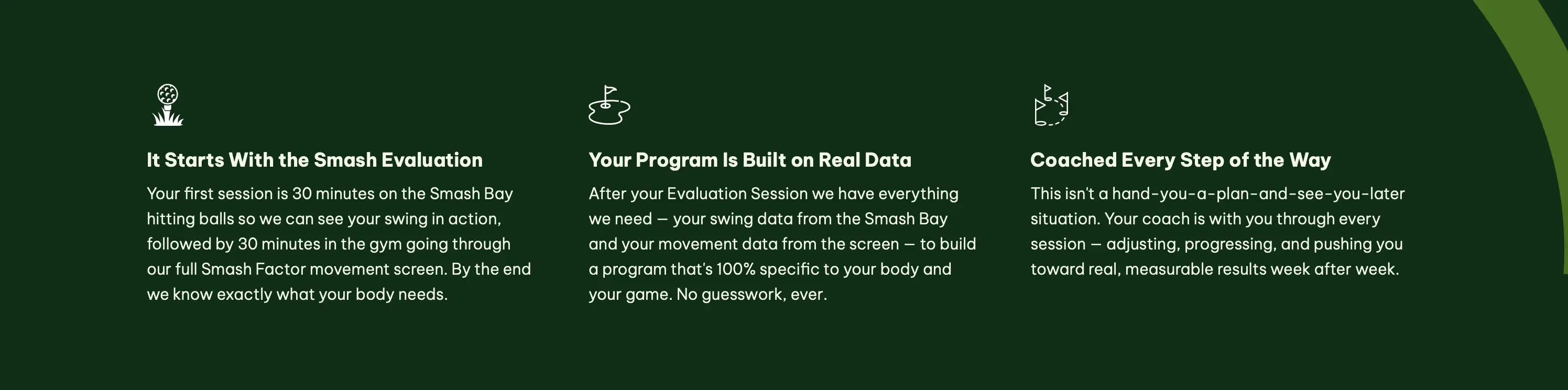 It Starts With the Smash Evaluation

Your first session is 30 minutes on the Smash Bay hitting balls so we can see your swing in action, followed by 30 minutes in the gym going through our full Smash Factor movement screen. By the end we know exactly what your body needs.

Your Program Is Built on Real Data

After your Evaluation Session we have everything we need — your swing data from the Smash Bay and your movement data from the screen — to build a program that's 100% specific to your body and your game. No guesswork, ever.

Coached Every Step of the Way

This isn't a hand-you-a-plan-and-see-you-later situation. Your coach is with you through every session — adjusting, progressing, and pushing you toward real, measurable results week after week.